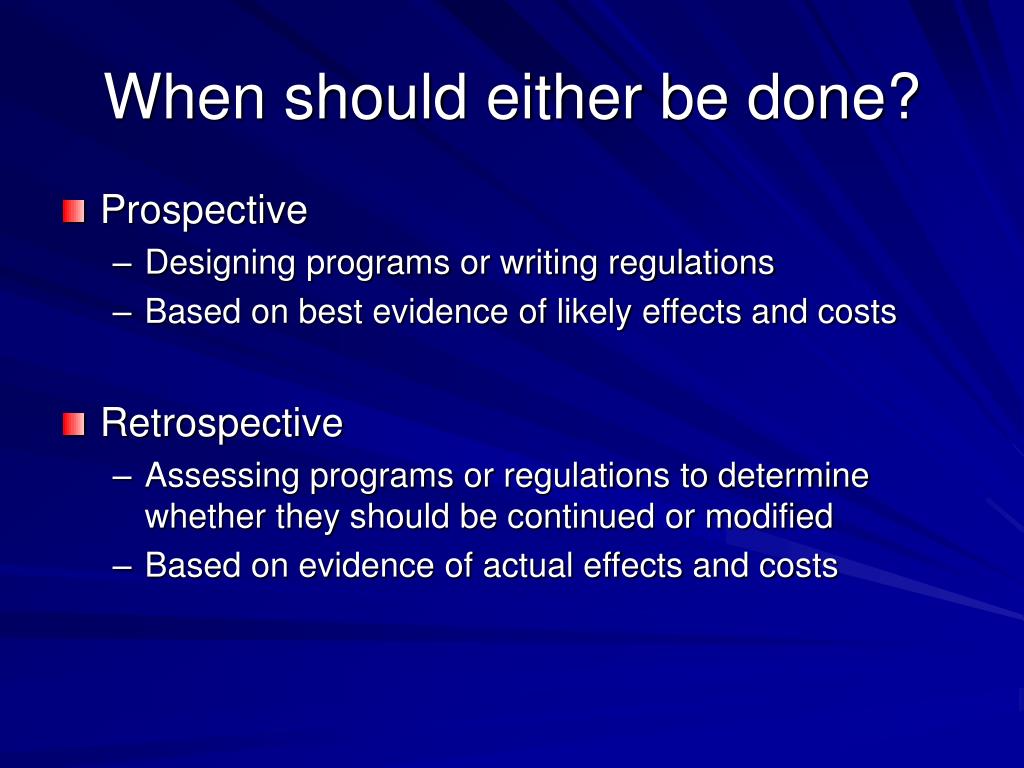 When should either be done?

Prospective
– Designing programs or writing regulations
– Based on best evidence of likely effects and costs

Retrospective
– Assessing programs or regulations to determine whether they should be continued or modified
– Based on evidence of actual effects and costs